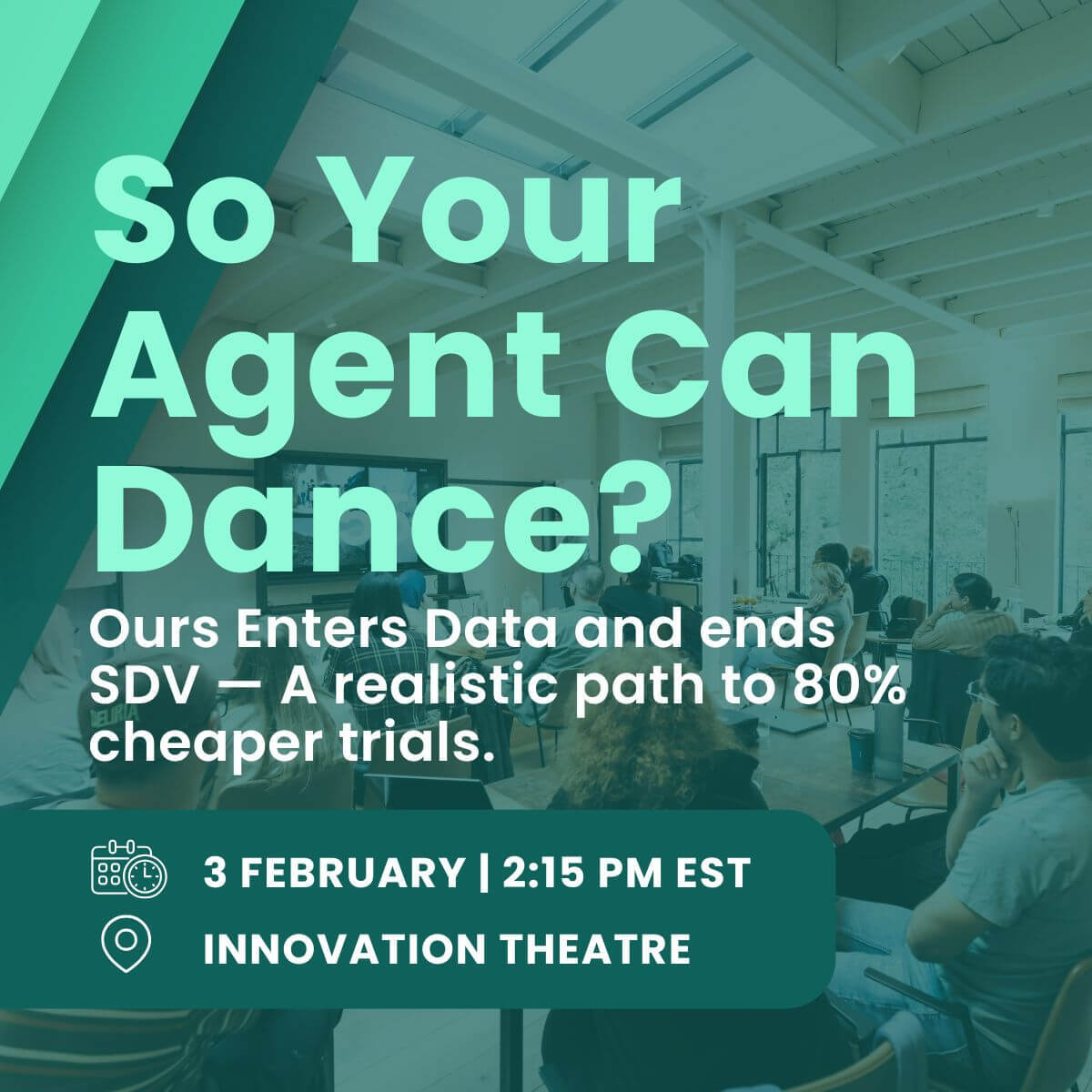 So Your Agent Can Dance?

Ours Enters Data and ends SDV — A realistic path to 80% cheaper trials.

3 FEBRUARY | 2:15 PM EST

INNOVATION THEATRE